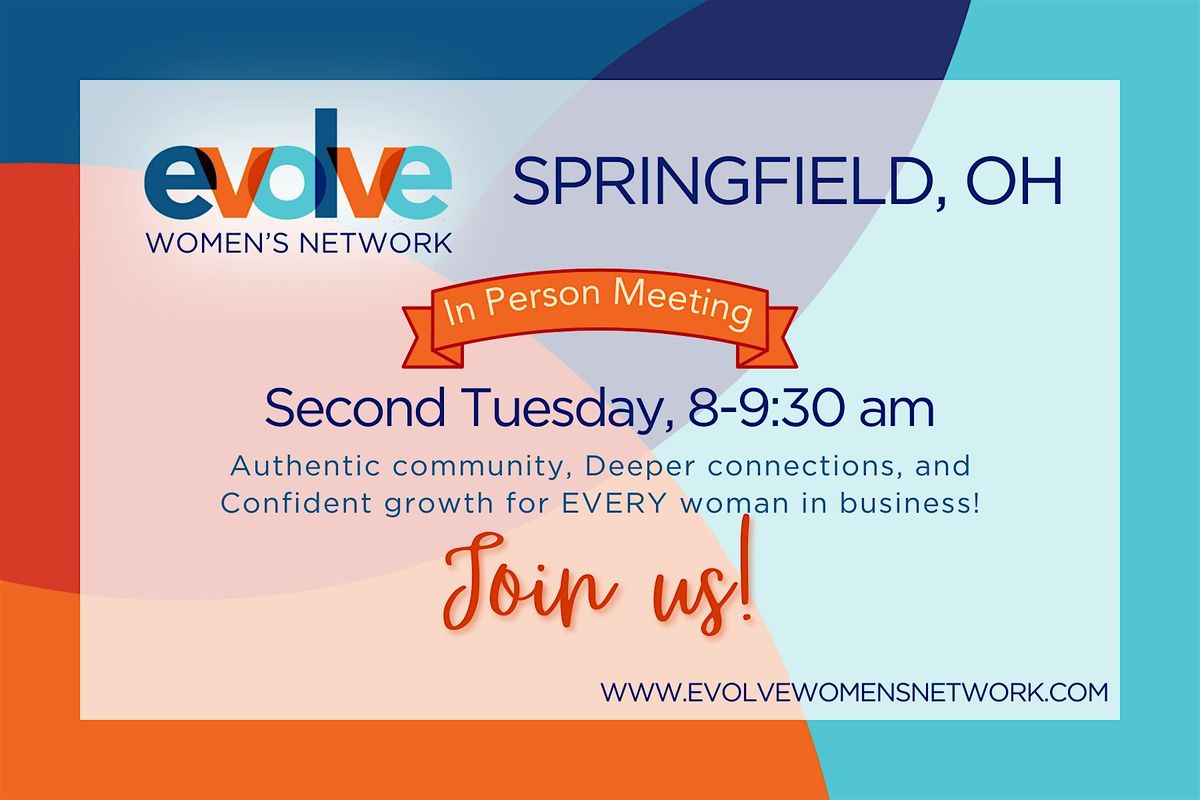 evolve
WOMEN'S NETWORK

SPRINGFIELD, OH

In Person Meeting

Second Tuesday, 8-9:30 am

Authentic community, Deeper connections, and Confident growth for EVERY woman in business!

Join us!

WWW.EVOLVEWOMENSNETWORK.COM